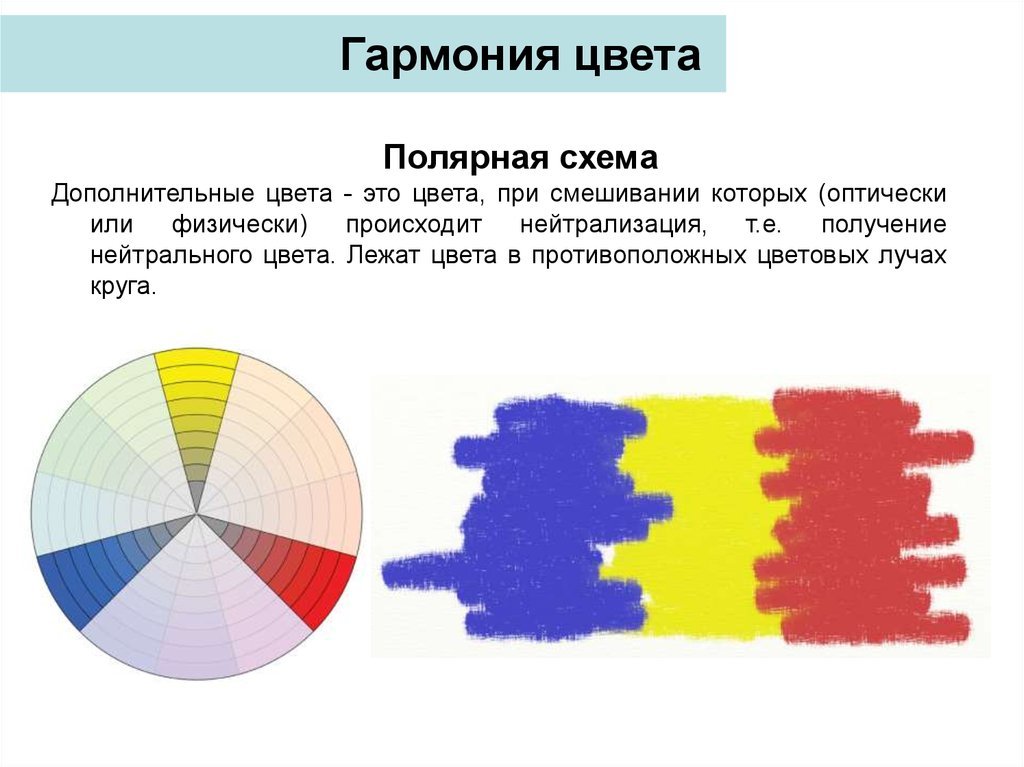 Гармония цвета

Полярная схема

Дополнительные цвета - это цвета, при смешивании которых (оптически или физически) происходит нейтрализация, т.е. получение нейтрального цвета. Лежат цвета в противоположных цветовых лучах круга.